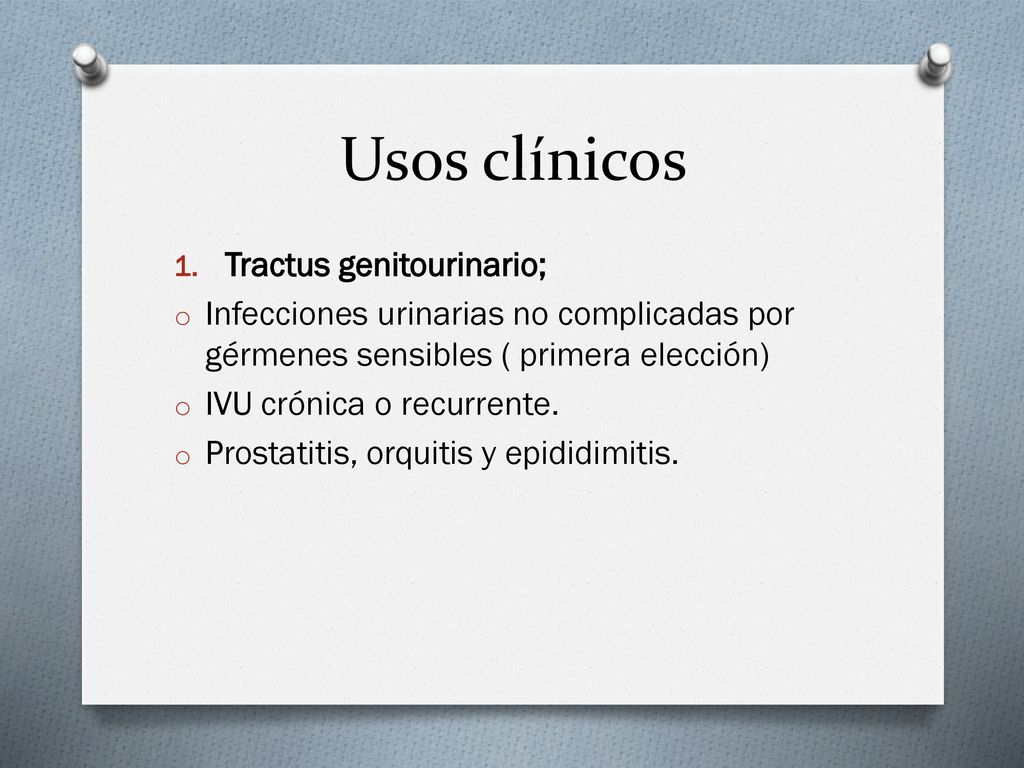 Usos clínicos

1. Tractus genitourinario;
o Infecciones urinarias no complicadas por gérmenes sensibles ( primera elección)
o IVU crónica o recurrente.
o Prostatitis, orquitis y epididimitis.